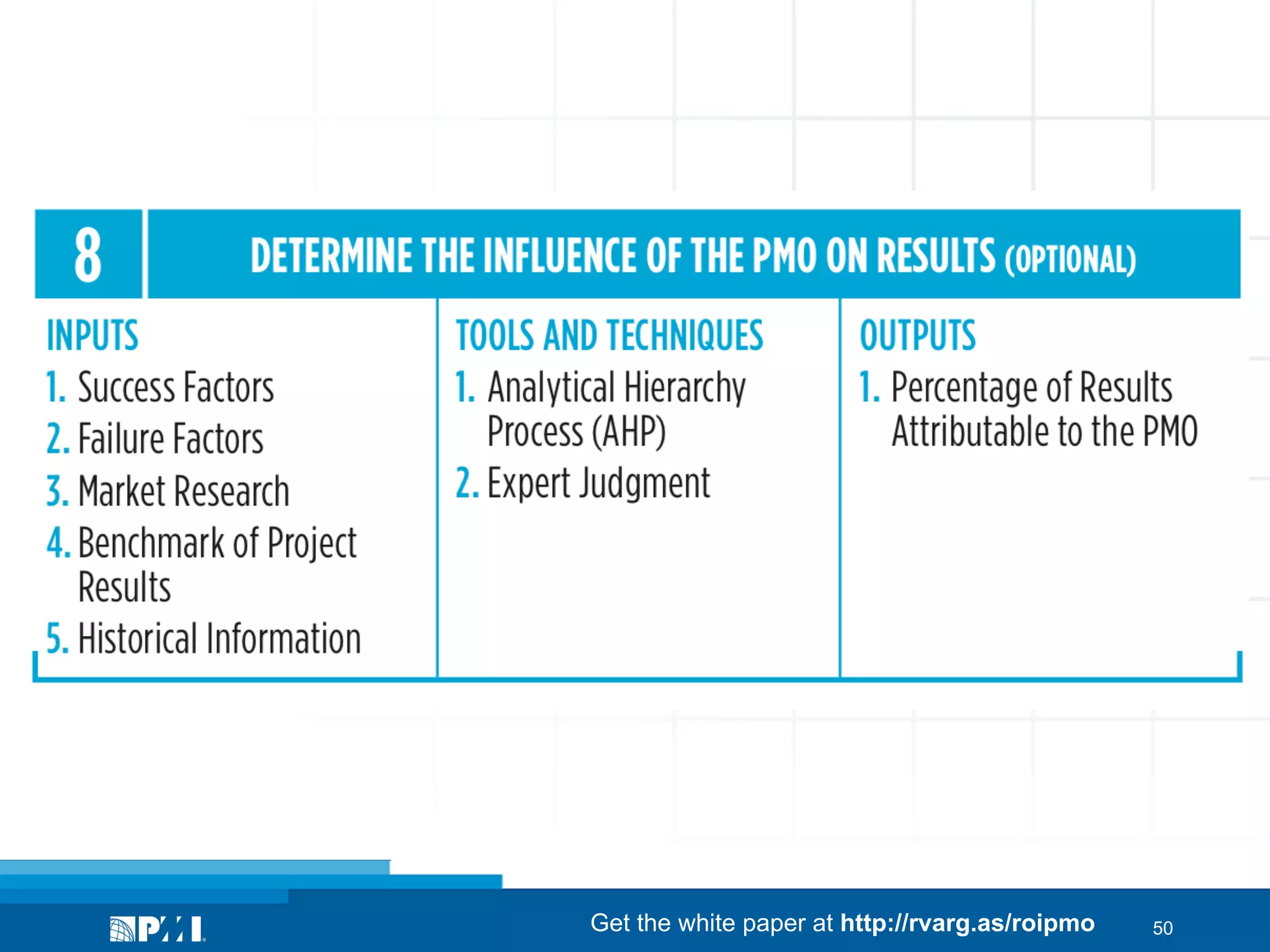 8

DETERMINE THE INFLUENCE OF THE PMO ON RESULTS (OPTIONAL)

INPUTS
1. Success Factors
2. Failure Factors
3. Market Research
4. Benchmark of Project Results
5. Historical Information

TOOLS AND TECHNIQUES
1. Analytical Hierarchy Process (AHP)
2. Expert Judgment

OUTPUTS
1. Percentage of Results Attributable to the PMO

PMI

Get the white paper at http://rvarg.as/roipmo

50